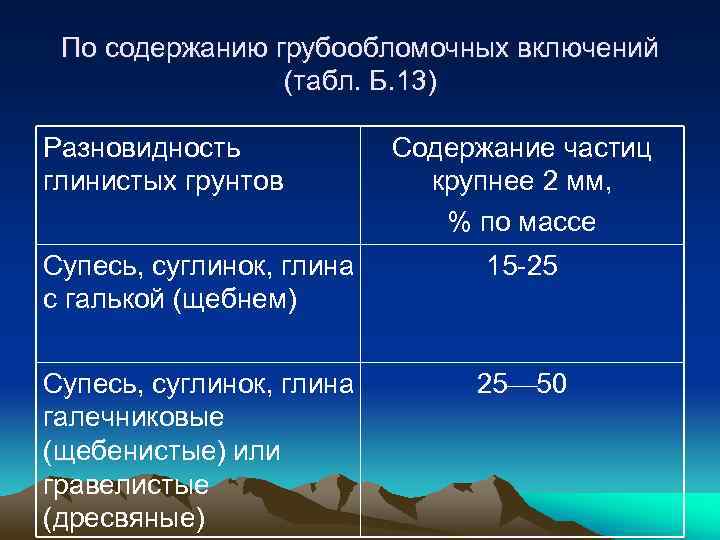 По содержанию грубообломочных включений (табл. Б.13)

| Разновидность глинистых грунтов | Содержание частиц крупнее 2 мм, % по массе |
|---|---|
| Супесь, суглинок, глина с галькой (щебнем) | 15-25 |
| Супесь, суглинок, глина галечниковые (щебенистые) или гравелистые (дресвяные) | 25—50 |